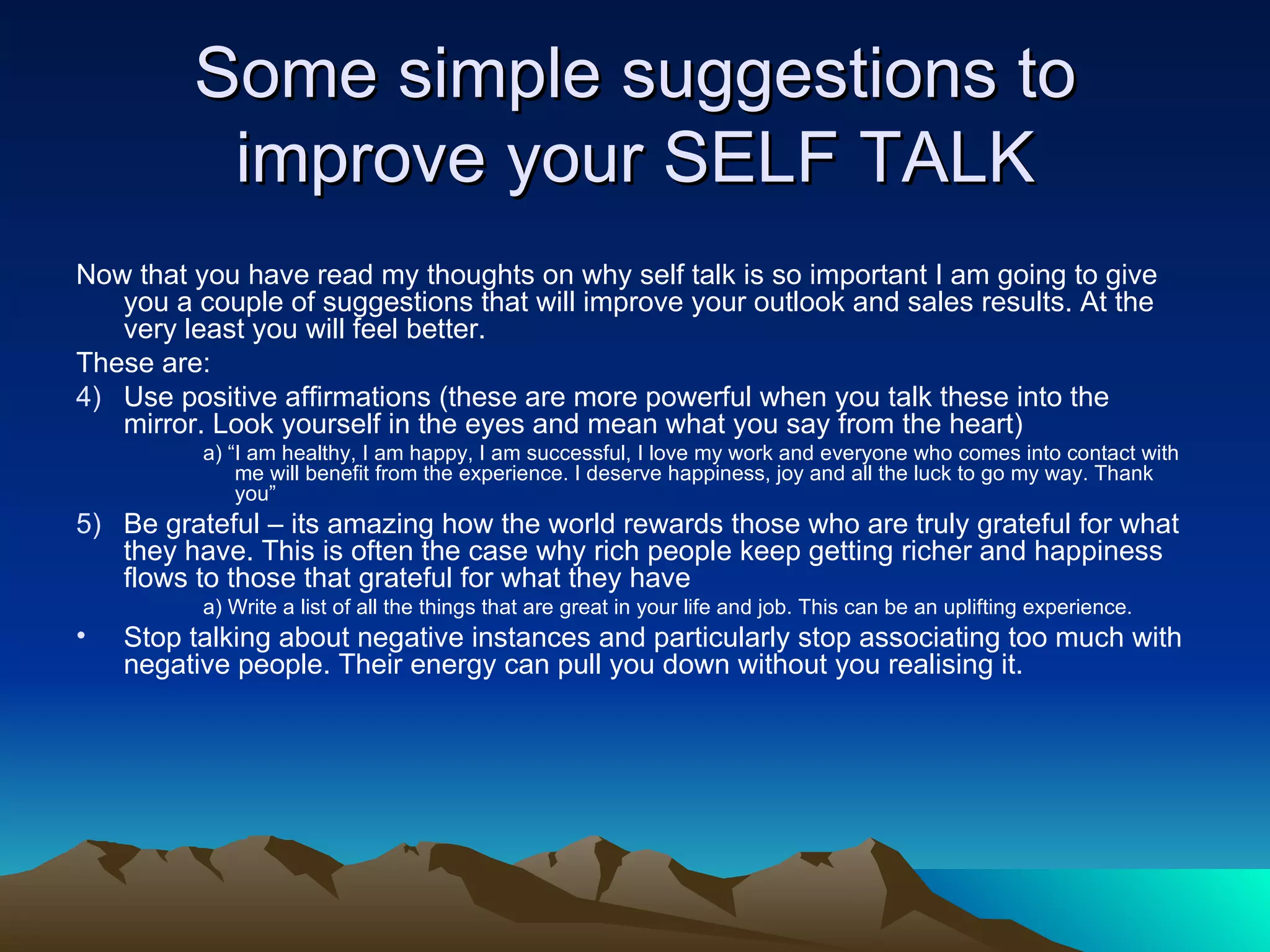 Some simple suggestions to improve your SELF TALK

Now that you have read my thoughts on why self talk is so important I am going to give you a couple of suggestions that will improve your outlook and sales results. At the very least you will feel better.

These are:

4) Use positive affirmations (these are more powerful when you talk these into the mirror. Look yourself in the eyes and mean what you say from the heart)

a) “I am healthy, I am happy, I am successful, I love my work and everyone who comes into contact with me will benefit from the experience. I deserve happiness, joy and all the luck to go my way. Thank you”

5) Be grateful – its amazing how the world rewards those who are truly grateful for what they have. This is often the case why rich people keep getting richer and happiness flows to those that grateful for what they have

a) Write a list of all the things that are great in your life and job. This can be an uplifting experience.

• Stop talking about negative instances and particularly stop associating too much with negative people. Their energy can pull you down without you realising it.